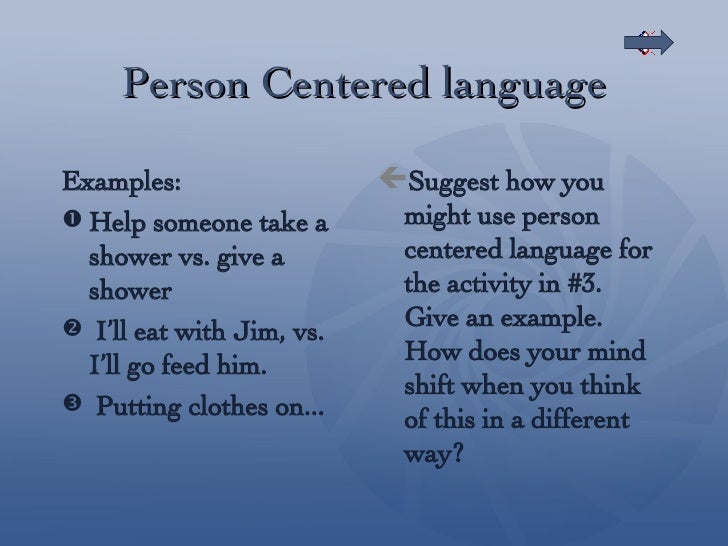 Person Centered language

Examples:

❶ Help someone take a shower vs. give a shower

❷ I'll eat with Jim, vs. I'll go feed him.

❸ Putting clothes on…

Suggest how you might use person centered language for the activity in #3. Give an example. How does your mind shift when you think of this in a different way?